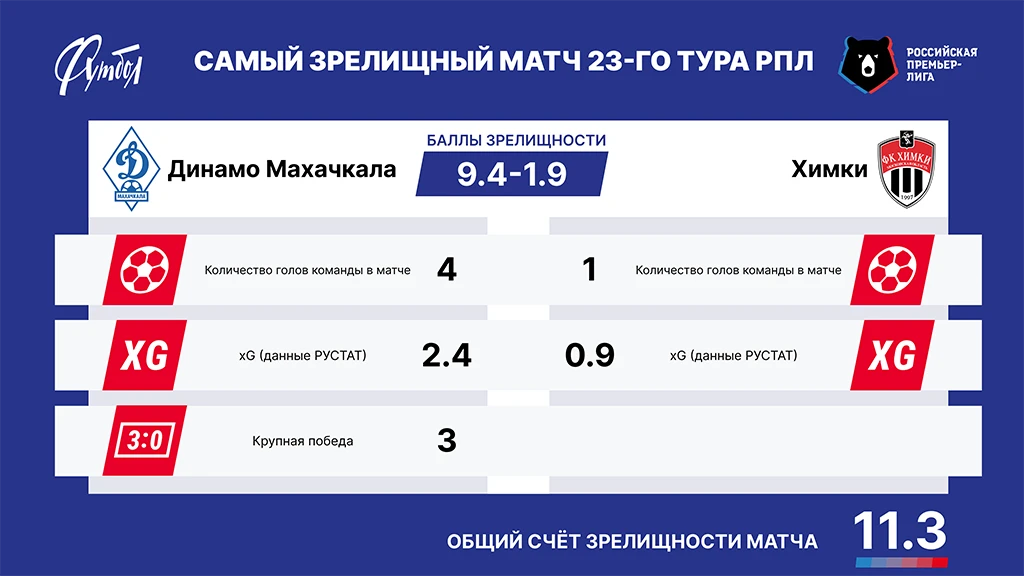 Футбол

САМЫЙ ЗРЕЛИЩНЫЙ МАТЧ 23-ГО ТУРА РПЛ

РОССИЙСКАЯ ПРЕМЬЕР-ЛИГА

Д
МАХАЧКАЛА

Динамо Махачкала

БАЛЛЫ ЗРЕЛИЩНОСТИ
9.4-1.9

Химки

ФК ХИМКИ
1997

Количество голов команды в матче 4

1 Количество голов команды в матче

XG xG (данные РУСТАТ) 2.4

0.9 xG (данные РУСТАТ) XG

3:0 Крупная победа 3

ОБЩИЙ СЧЁТ ЗРЕЛИЩНОСТИ МАТЧА 11.3